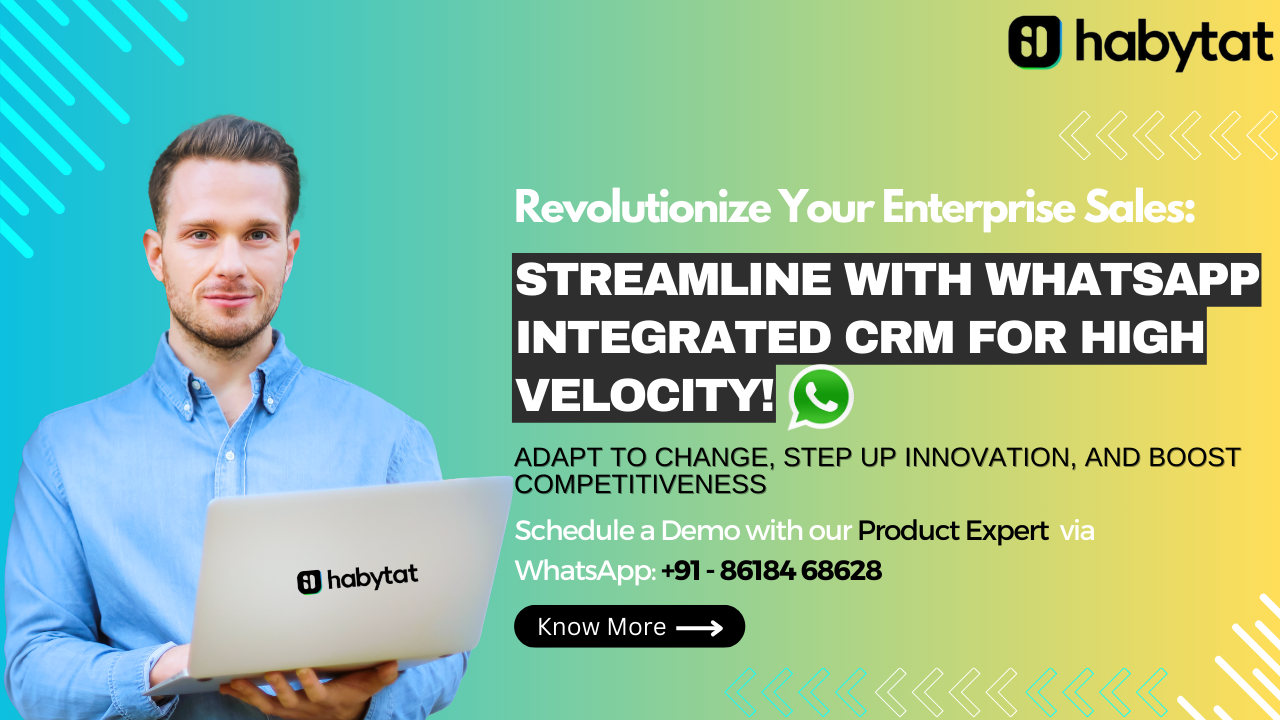 habytat

Revolutionize Your Enterprise Sales:

STREAMLINE WITH WHATSAPP INTEGRATED CRM FOR HIGH VELOCITY!

ADAPT TO CHANGE, STEP UP INNOVATION, AND BOOST COMPETITIVENESS

Schedule a Demo with our Product Expert via WhatsApp: +91 - 86184 68628

Know More

habytat